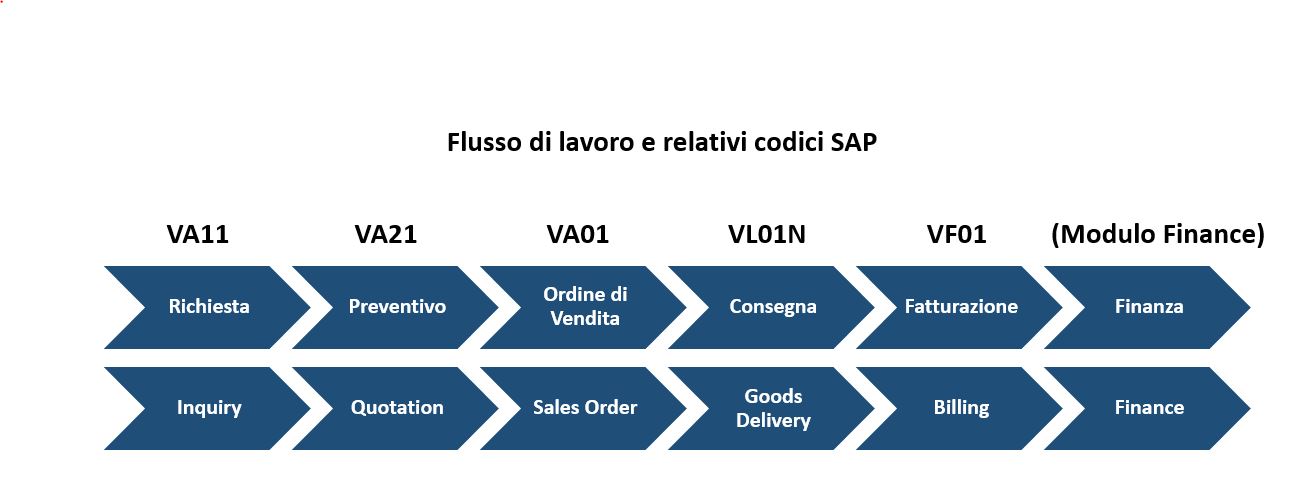 Flusso di lavoro e relativi codici SAP

VA11
VA21
VA01
VL01N
VF01
(Modulo Finance)

Richiesta
Preventivo
Ordine di Vendita
Consegna
Fatturazione
Finanza

Inquiry
Quotation
Sales Order
Goods Delivery
Billing
Finance